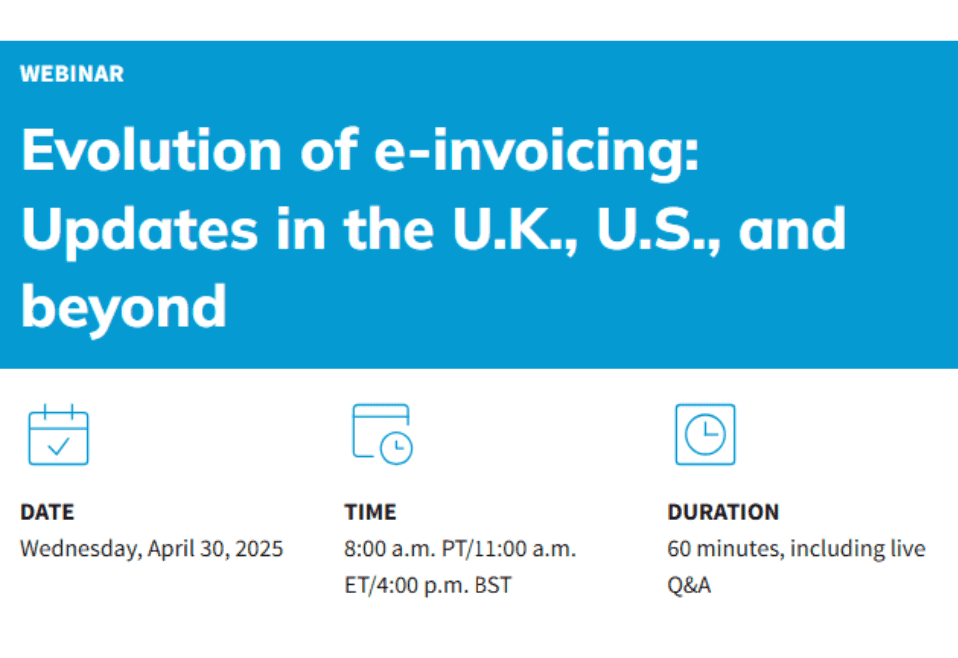 WEBINAR

Evolution of e-invoicing: Updates in the U.K., U.S., and beyond

DATE
Wednesday, April 30, 2025

TIME
8:00 a.m. PT/11:00 a.m. ET/4:00 p.m. BST

DURATION
60 minutes, including live Q&A